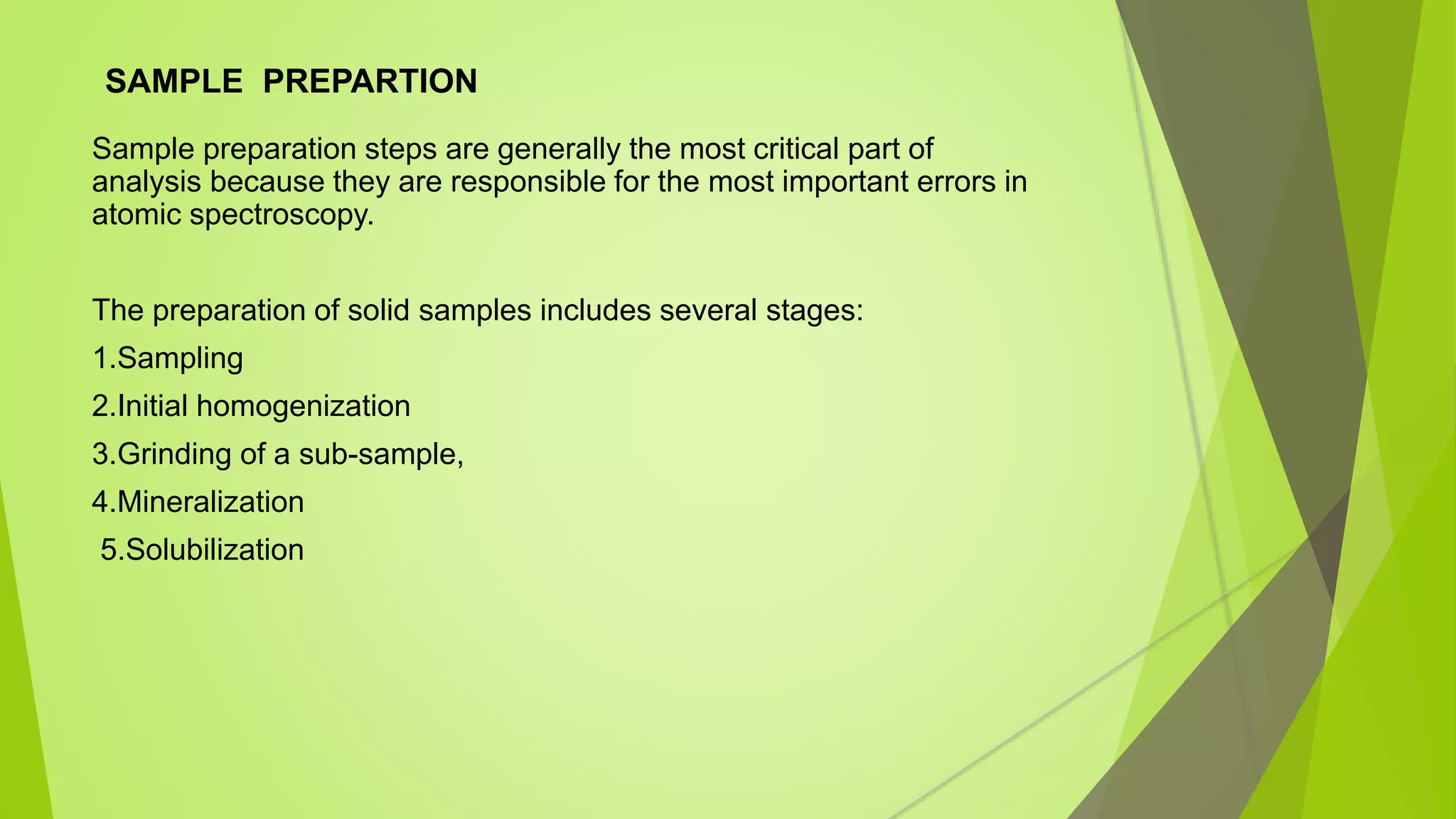 SAMPLE PREPARTION

Sample preparation steps are generally the most critical part of analysis because they are responsible for the most important errors in atomic spectroscopy.

The preparation of solid samples includes several stages:

1.Sampling

2.Initial homogenization

3.Grinding of a sub-sample,

4.Mineralization

5.Solubilization